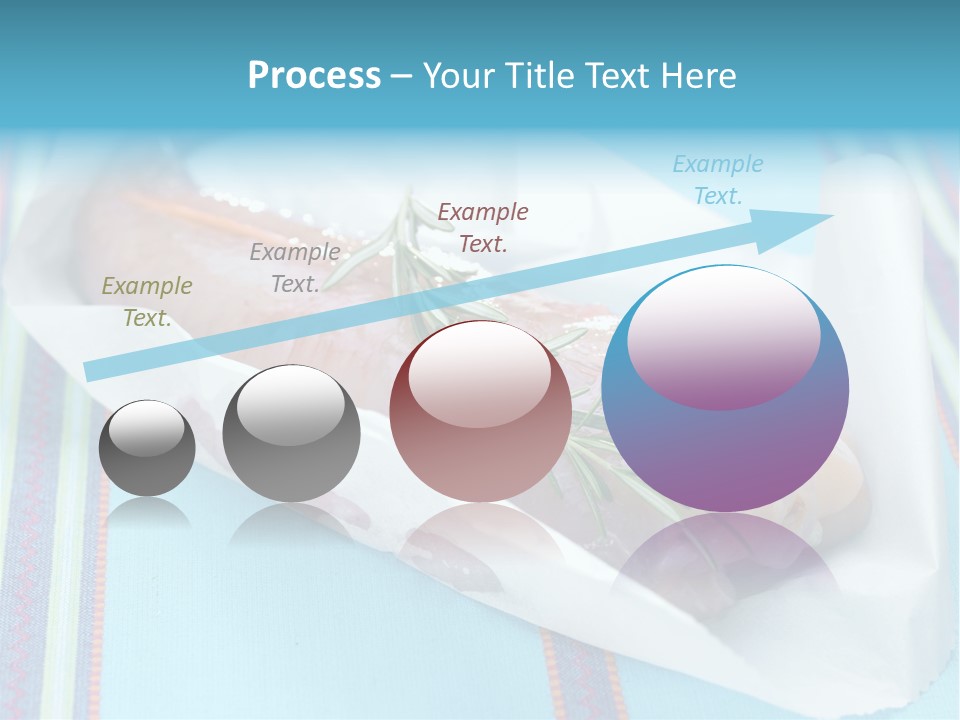 Process – Your Title Text Here

Example Text.

Example Text.

Example Text.

Example Text.